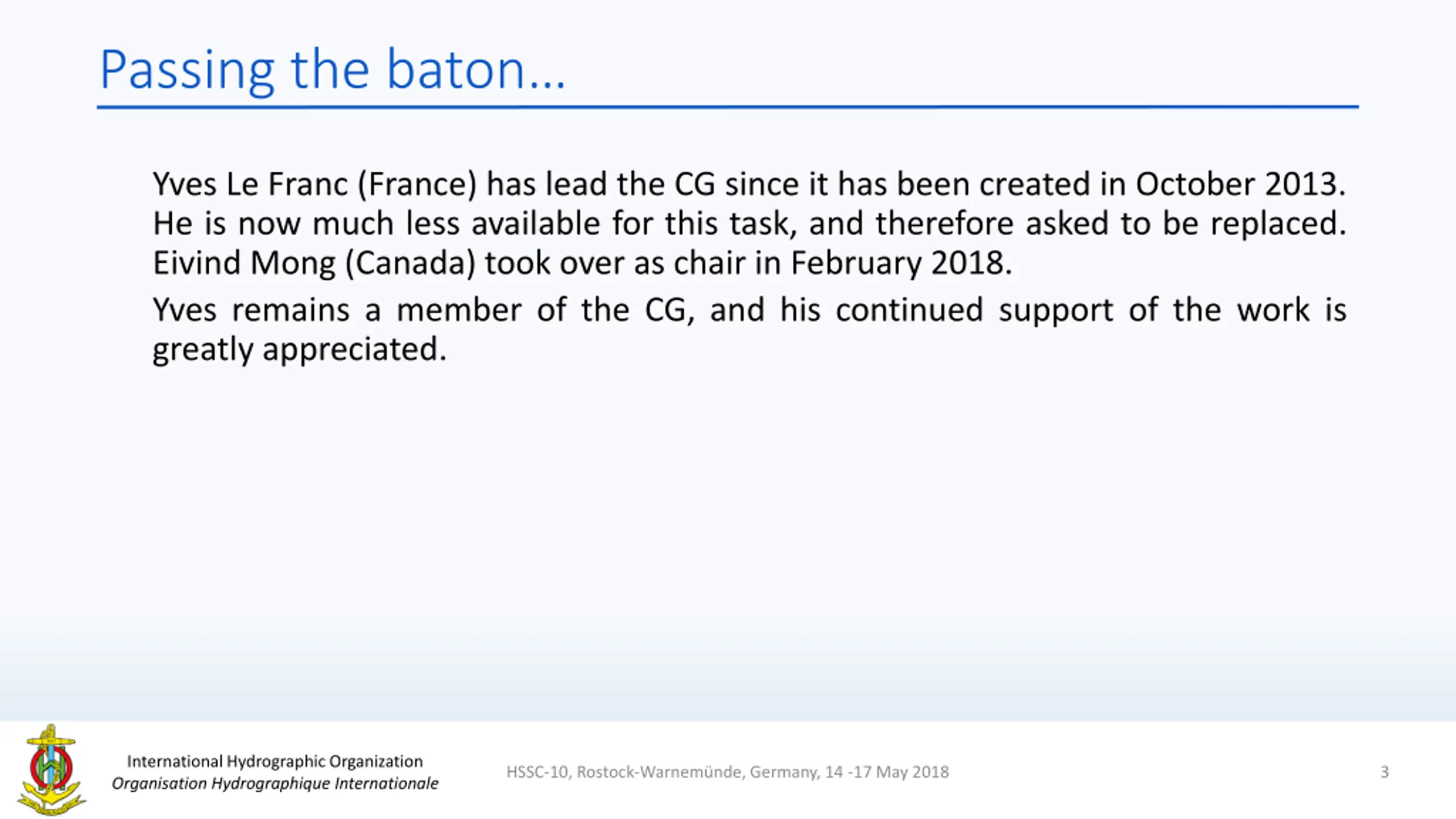 Passing the baton…

Yves Le Franc (France) has lead the CG since it has been created in October 2013. He is now much less available for this task, and therefore asked to be replaced. Eivind Mong (Canada) took over as chair in February 2018.

Yves remains a member of the CG, and his continued support of the work is greatly appreciated.

International Hydrographic Organization
Organisation Hydrographique Internationale

HSSC-10, Rostock-Warnemünde, Germany, 14 -17 May 2018

3